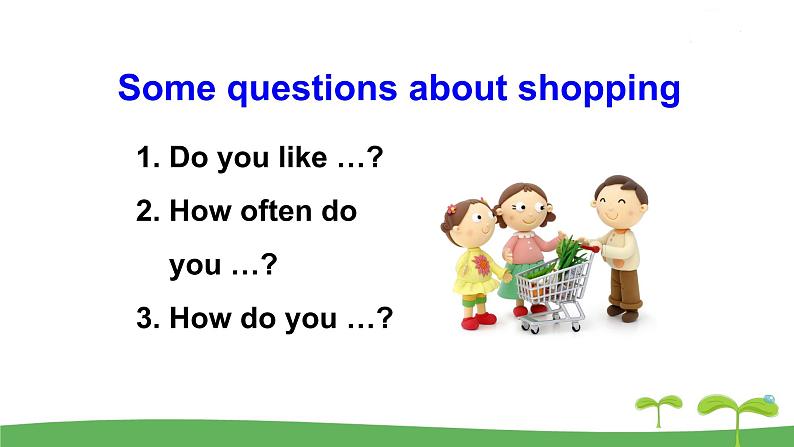 Some questions about shopping

1. Do you like …?
2. How often do you …?
3. How do you …?